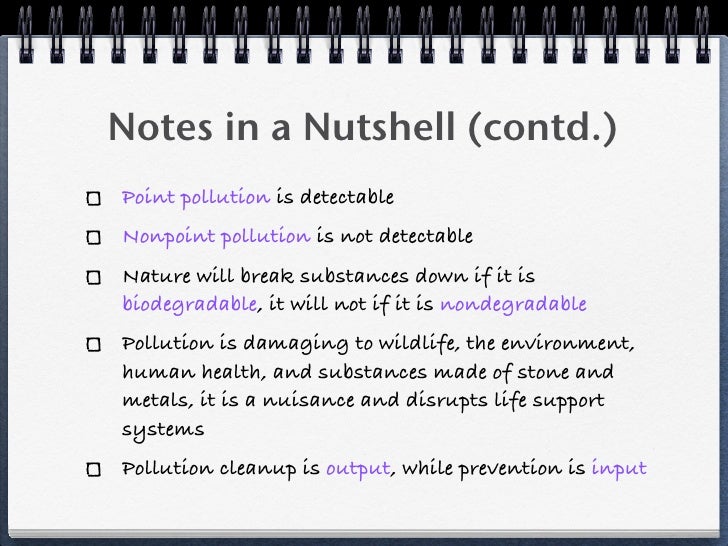 Notes in a Nutshell (contd.)

Point pollution is detectable

Nonpoint pollution is not detectable

Nature will break substances down if it is biodegradable, it will not if it is nondegradable

Pollution is damaging to wildlife, the environment, human health, and substances made of stone and metals, it is a nuisance and disrupts life support systems

Pollution cleanup is output, while prevention is input